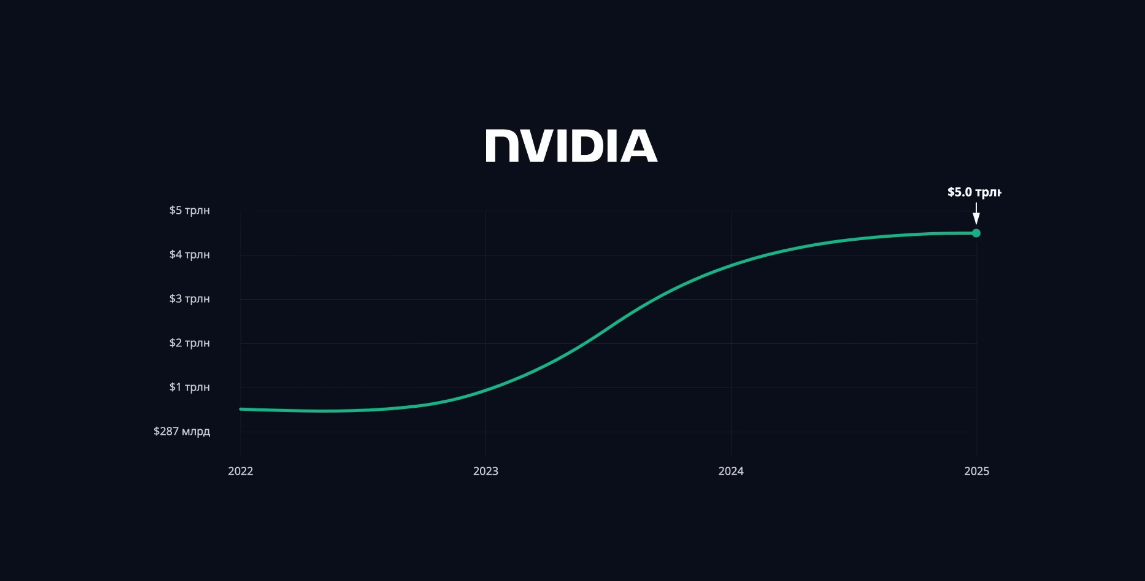 NVIDIA

$5.0 трлн

$5 трлн
$4 трлн
$3 трлн
$2 трлн
$1 трлн
$287 млрд

2022
2023
2024
2025